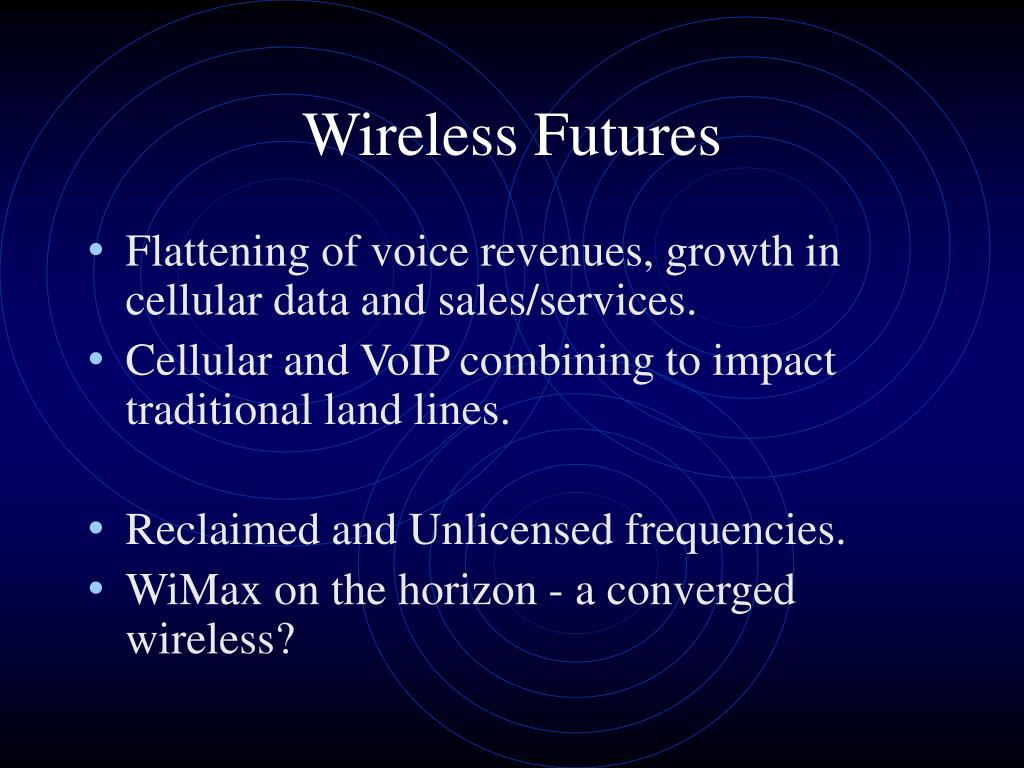 Wireless Futures

• Flattening of voice revenues, growth in cellular data and sales/services.
• Cellular and VoIP combining to impact traditional land lines.

• Reclaimed and Unlicensed frequencies.
• WiMax on the horizon - a converged wireless?